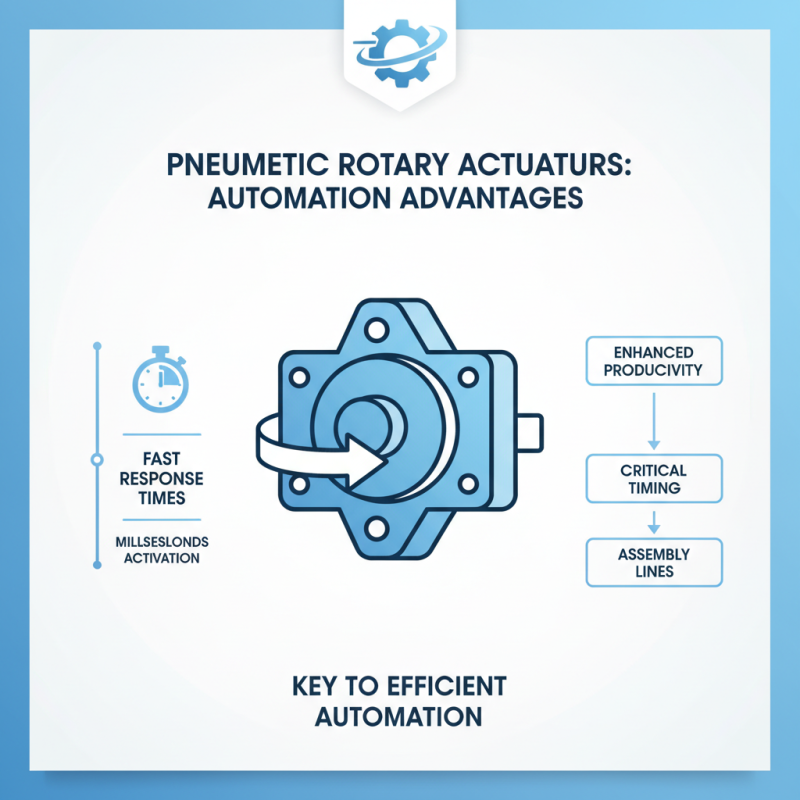 PNEUMETIC ROTARY ACTUATURS: AUTOMATION ADVANTAGES

FAST RESPONSE TIMES

MILLSESLONDS ACTIVATION

ENHANCED PRODUCIVITY

CRITICAL TIMING

ASSEMBLY LINES

KEY TO EFFICIENT AUTOMATION